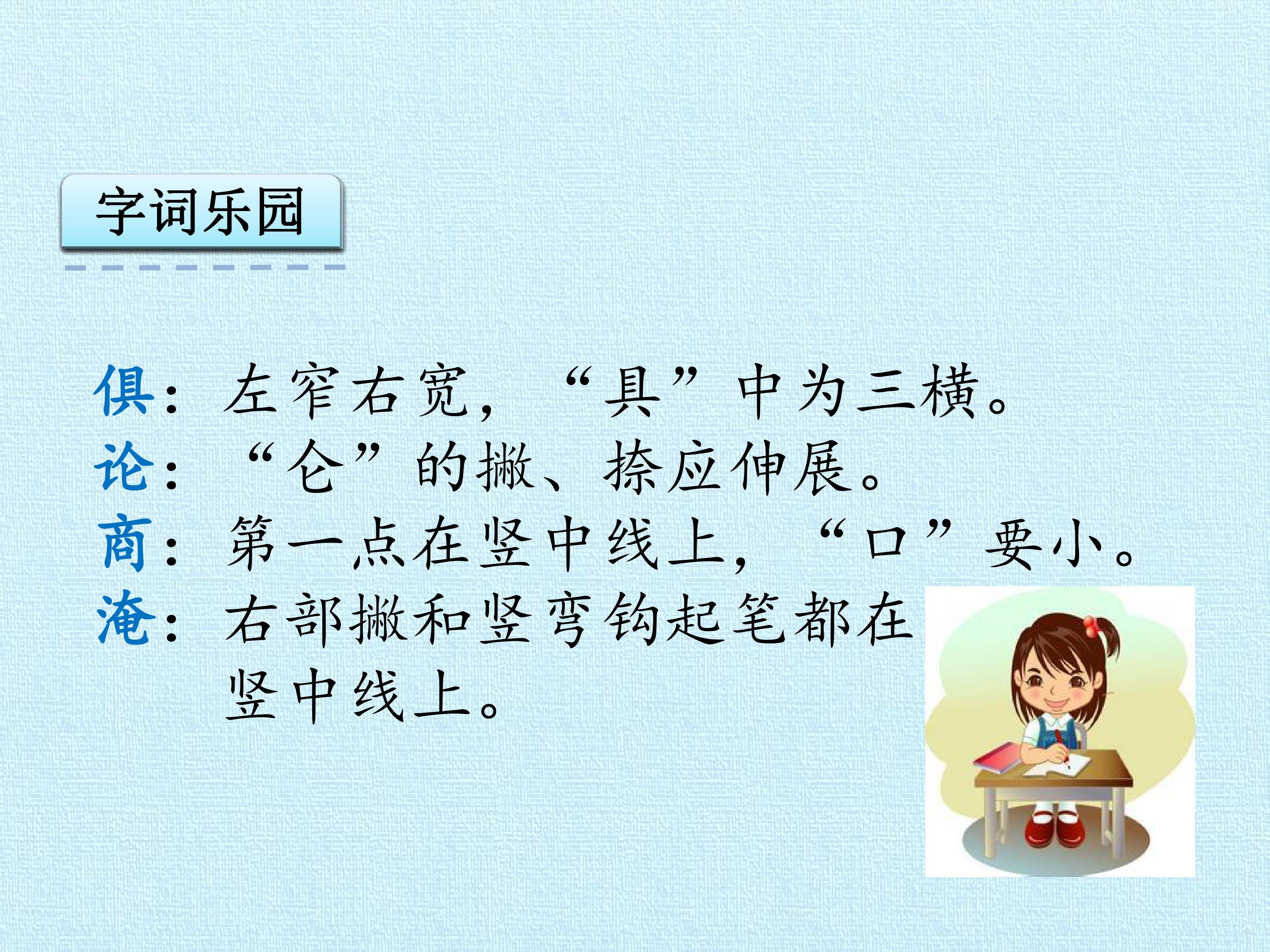 字词乐园

俱：左窄右宽，“具”中为三横。
论：“仑”的撇、捺应伸展。
商：第一点在竖中线上，“口”要小。
淹：右部撇和竖弯钩起笔都在竖中线上。